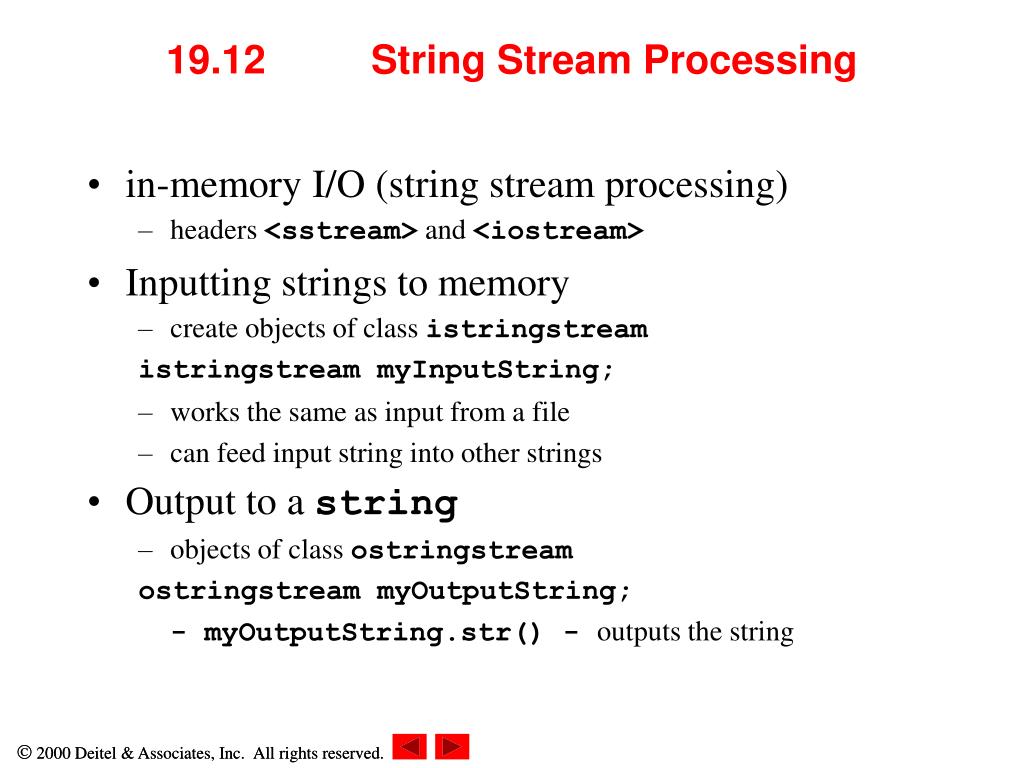 19.12 String Stream Processing

• in-memory I/O (string stream processing)
– headers <sstream> and <iostream>

• Inputting strings to memory
– create objects of class istringstream
istringstream myInputString;
– works the same as input from a file
– can feed input string into other strings

• Output to a string
– objects of class ostringstream
ostringstream myOutputString;
- myOutputString.str() - outputs the string

© 2000 Deitel & Associates, Inc. All rights reserved.